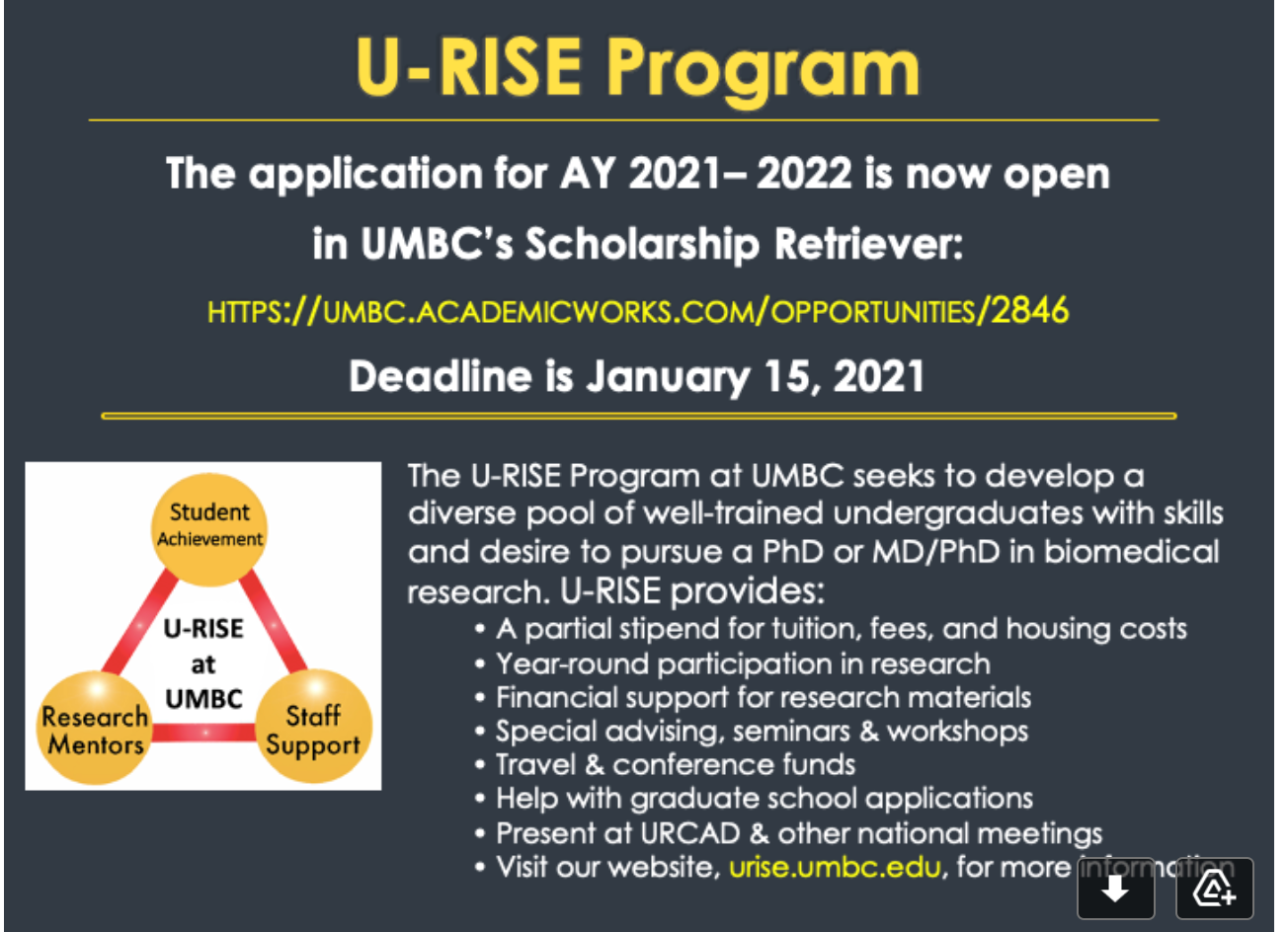 U-RISE Program

The application for AY 2021– 2022 is now open in UMBC's Scholarship Retriever:

HTTPS://UMBC.ACADEMICWORKS.COM/OPPORTUNITIES/2846

Deadline is January 15, 2021

Student Achievement

U-RISE at UMBC

Research Mentors

Staff Support

The U-RISE Program at UMBC seeks to develop a diverse pool of well-trained undergraduates with skills and desire to pursue a PhD or MD/PhD in biomedical research. U-RISE provides:

• A partial stipend for tuition, fees, and housing costs
• Year-round participation in research
• Financial support for research materials
• Special advising, seminars & workshops
• Travel & conference funds
• Help with graduate school applications
• Present at URCAD & other national meetings
• Visit our website, urise.umbc.edu, for more information